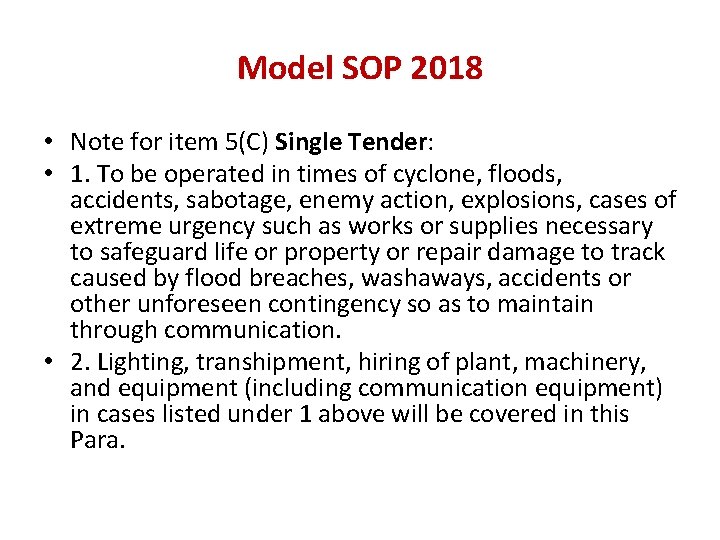 Model SOP 2018

• Note for item 5(C) Single Tender:

• 1. To be operated in times of cyclone, floods, accidents, sabotage, enemy action, explosions, cases of extreme urgency such as works or supplies necessary to safeguard life or property or repair damage to track caused by flood breaches, washaways, accidents or other unforeseen contingency so as to maintain through communication.

• 2. Lighting, transhipment, hiring of plant, machinery, and equipment (including communication equipment) in cases listed under 1 above will be covered in this Para.